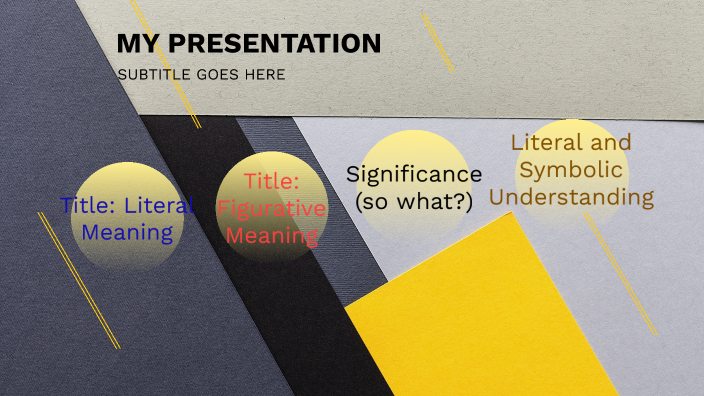 MY PRESENTATION

SUBTITLE GOES HERE

Title: Literal Meaning

Title: Figurative Meaning

Significance (so what?)

Literal and Symbolic Understanding